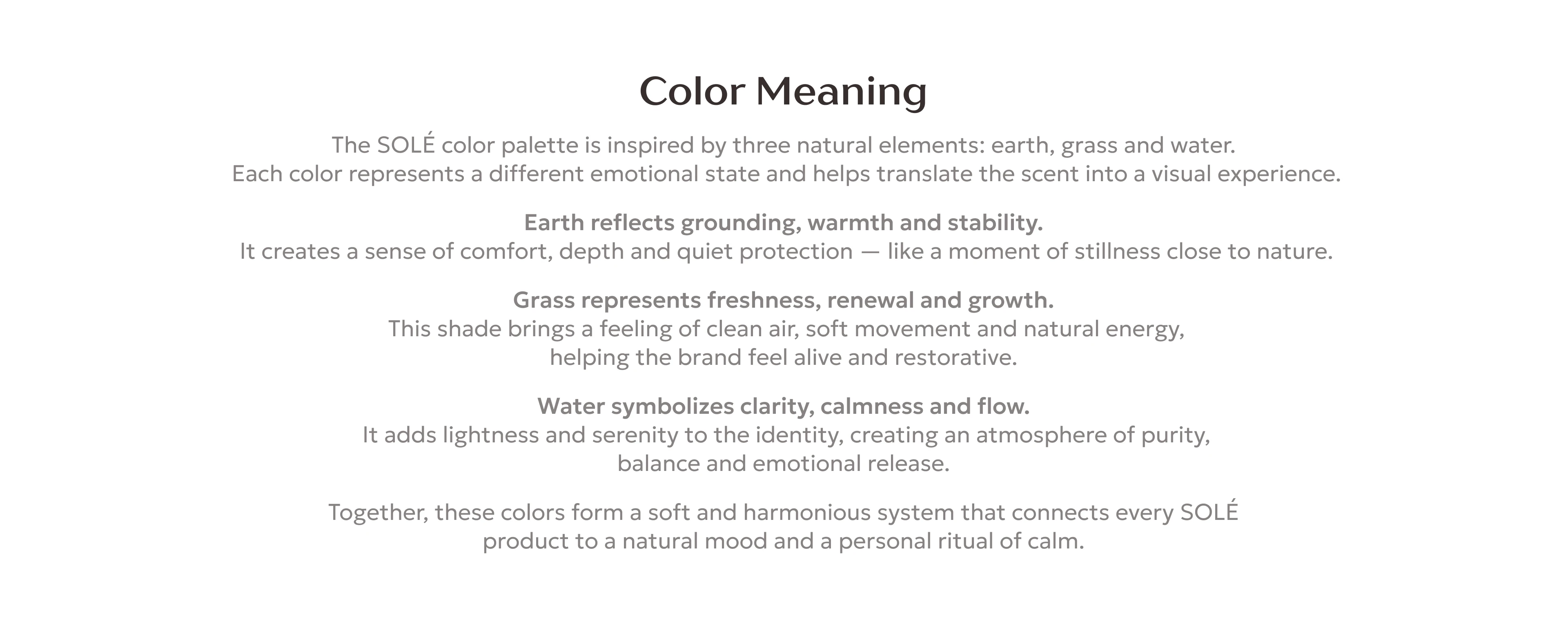 Color Meaning

The SOLÉ color palette is inspired by three natural elements: earth, grass and water. Each color represents a different emotional state and helps translate the scent into a visual experience.

Earth reflects grounding, warmth and stability.
It creates a sense of comfort, depth and quiet protection — like a moment of stillness close to nature.

Grass represents freshness, renewal and growth.
This shade brings a feeling of clean air, soft movement and natural energy, helping the brand feel alive and restorative.

Water symbolizes clarity, calmness and flow.
It adds lightness and serenity to the identity, creating an atmosphere of purity, balance and emotional release.

Together, these colors form a soft and harmonious system that connects every SOLÉ product to a natural mood and a personal ritual of calm.